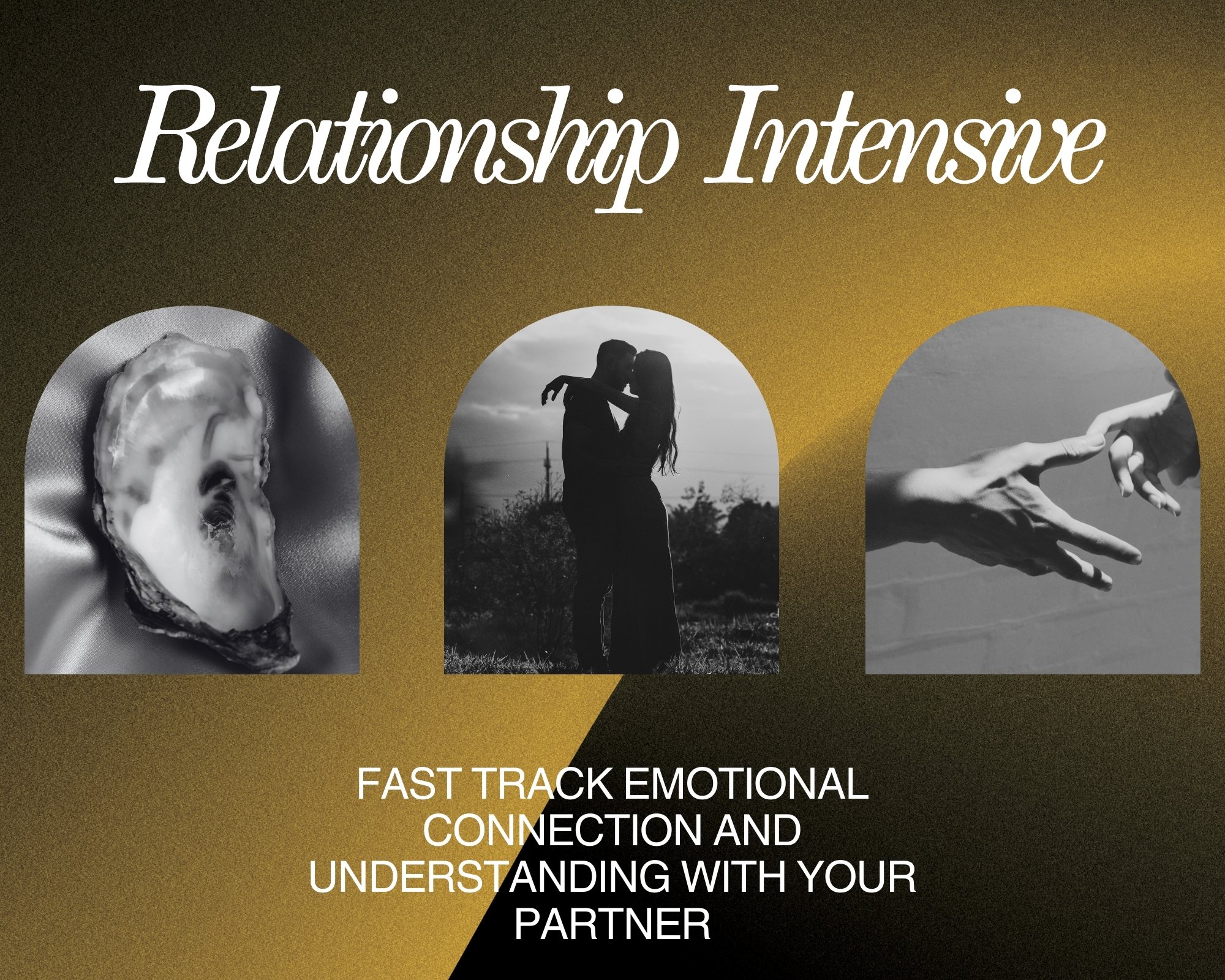 Relationship Intensive

FAST TRACK EMOTIONAL CONNECTION AND UNDERSTANDING WITH YOUR PARTNER